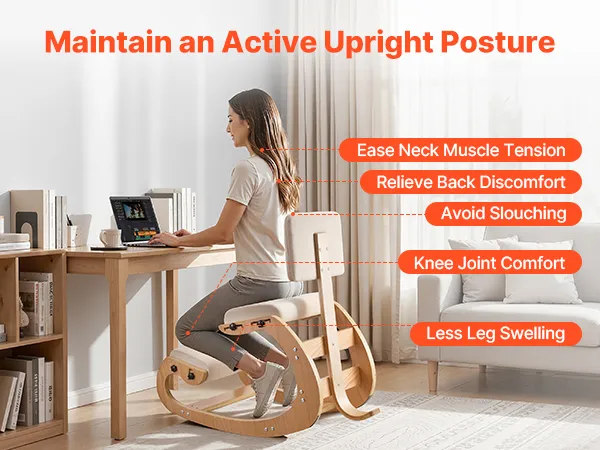 Maintain an Active Upright Posture

Ease Neck Muscle Tension

Relieve Back Discomfort

Avoid Slouching

Knee Joint Comfort

Less Leg Swelling